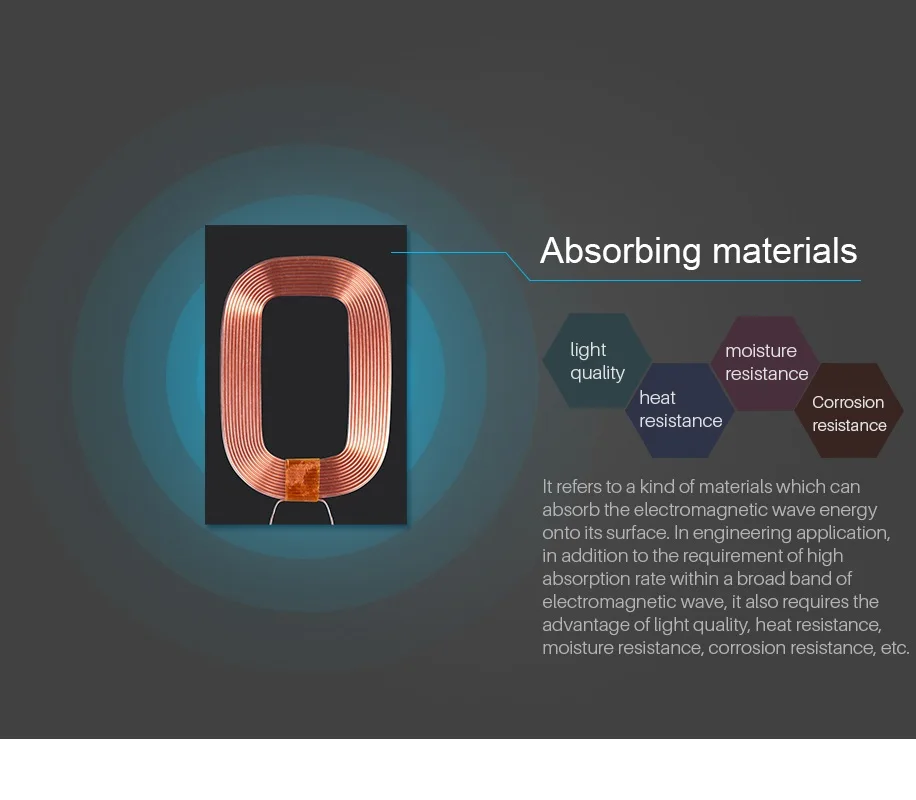 Absorbing materials

light quality

heat resistance

moisture resistance

Corrosion resistance

It refers to a kind of materials which can absorb the electromagnetic wave energy onto its surface. In engineering application, in addition to the requirement of high absorption rate within a broad band of electromagnetic wave, it also requires the advantage of light quality, heat resistance, moisture resistance, corrosion resistance, etc.